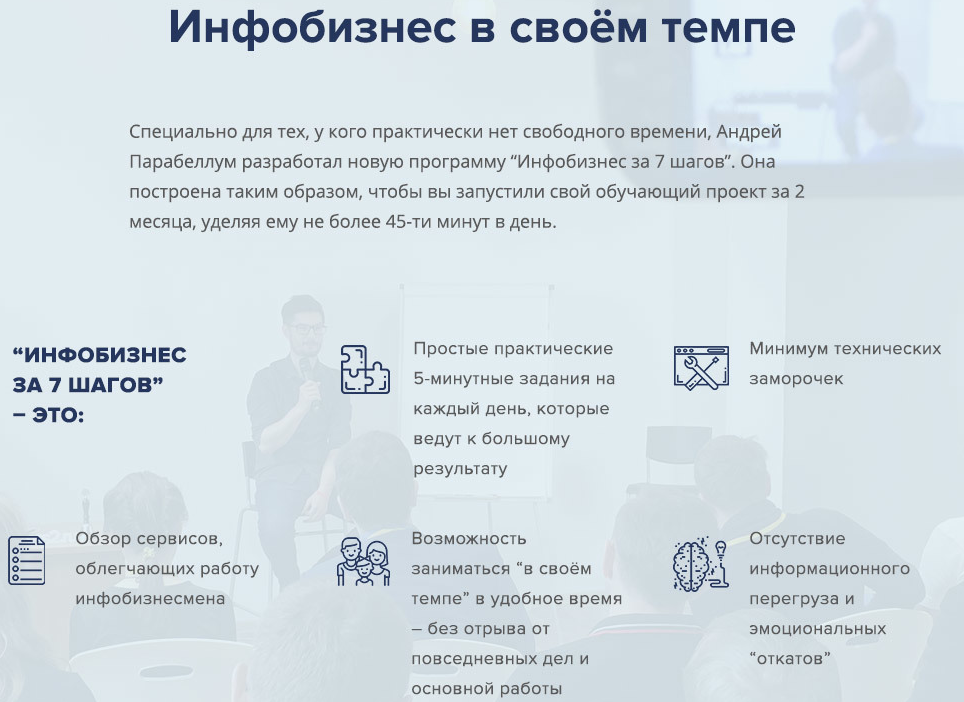 Инфобизнес в своём темпе

Специально для тех, у кого практически нет свободного времени, Андрей Парабеллум разработал новую программу “Инфобизнес за 7 шагов”. Она построена таким образом, чтобы вы запустили свой обучающий проект за 2 месяца, уделяя ему не более 45-ти минут в день.

“ИНФОБИЗНЕС ЗА 7 ШАГОВ” – ЭТО:

Простые практические 5-минутные задания на каждый день, которые ведут к большому результату

Минимум технических заморочек

Обзор сервисов, облегчающих работу инфобизнесмена

Возможность заниматься “в своём темпе” в удобное время – без отрыва от повседневных дел и основной работы

Отсутствие информационного перегруза и эмоциональных “откатов”